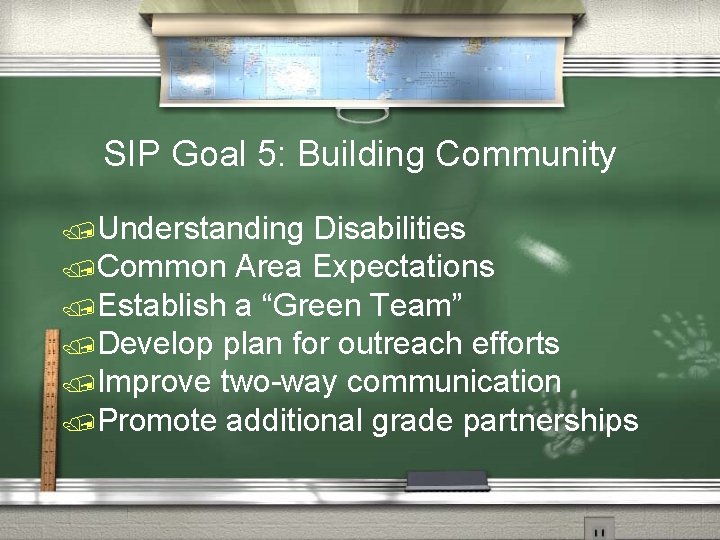 SIP Goal 5: Building Community

Understanding Disabilities
Common Area Expectations
Establish a “Green Team”
Develop plan for outreach efforts
Improve two-way communication
Promote additional grade partnerships